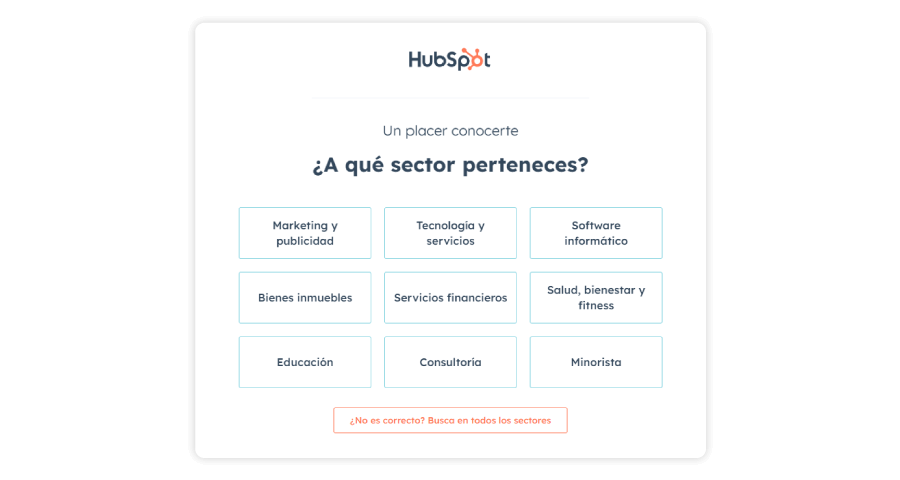 HubSpot

Un placer conocerte

¿A qué sector perteneces?

Marketing y publicidad

Tecnología y servicios

Software informático

Bienes inmuebles

Servicios financieros

Salud, bienestar y fitness

Educación

Consultoría

Minorista

¿No es correcto? Busca en todos los sectores